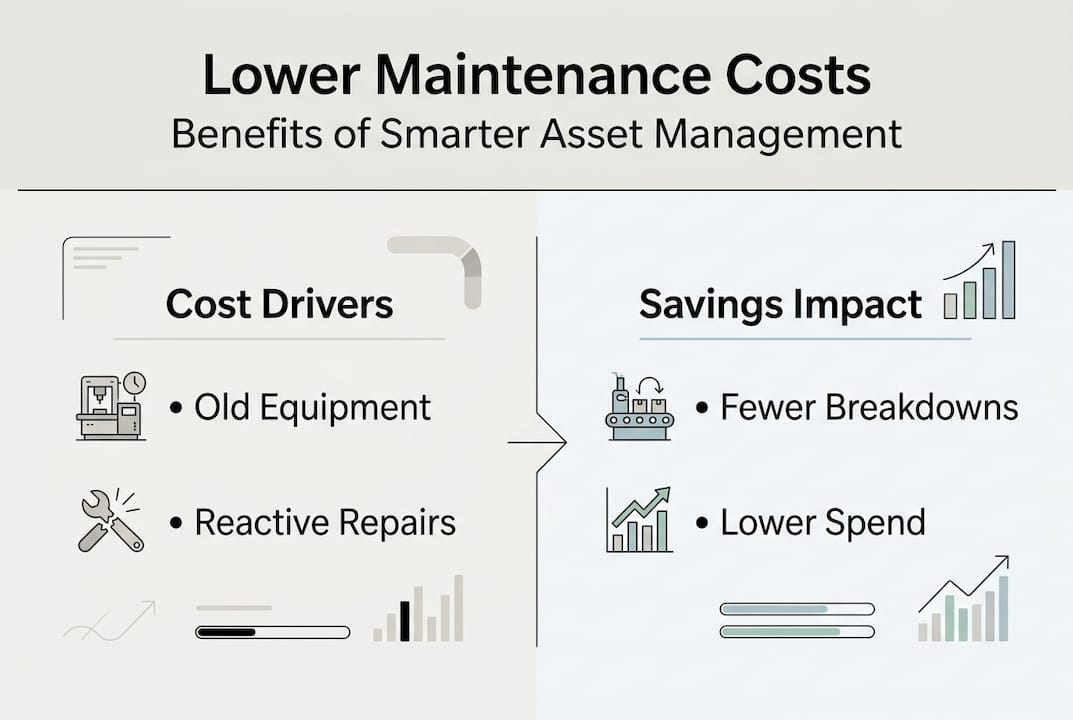 Lower Maintenance Costs
Benefits of Smarter Asset Management

Cost Drivers

• Old Equipment

• Reactive Repairs

Savings Impact

• Fewer Breakdowns

• Lower Spend